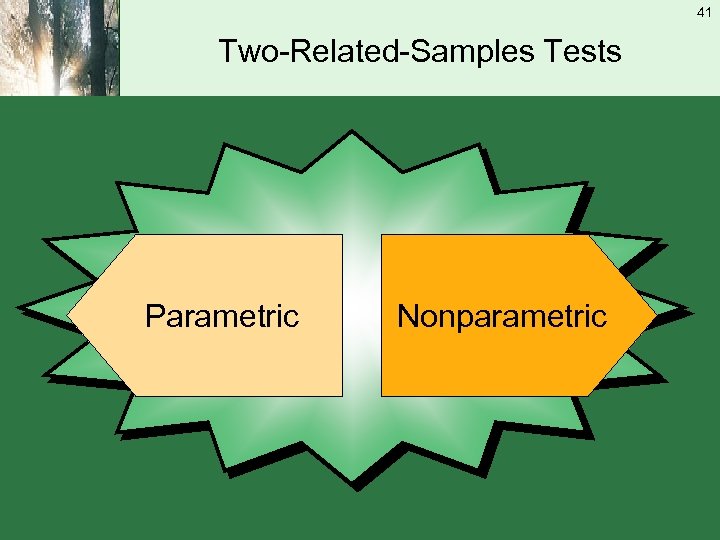 41

Two-Related-Samples Tests

Parametric

Nonparametric